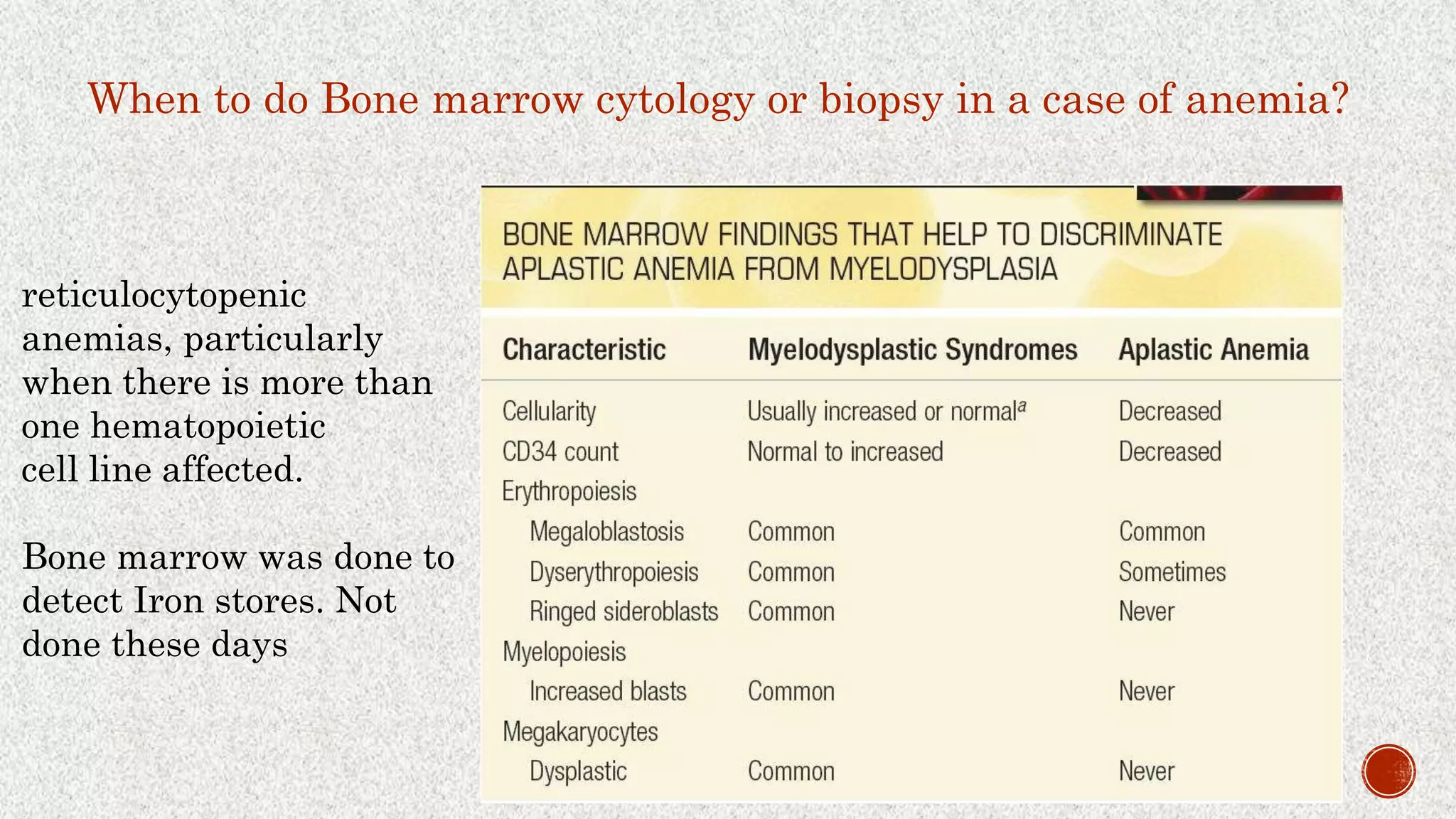 When to do Bone marrow cytology or biopsy in a case of anemia?

reticulocytopenic anemias, particularly when there is more than one hematopoietic cell line affected.

Bone marrow was done to detect Iron stores. Not done these days

BONE MARROW FINDINGS THAT HELP TO DISCRIMINATE APLASTIC ANEMIA FROM MYELODYSPLASIA

| Characteristic | Myelodysplastic Syndromes | Aplastic Anemia |
|---|---|---|
| Cellularity | Usually increased or normal$^a$ | Decreased |
| CD34 count | Normal to increased | Decreased |
| Erythropoiesis | | |
| Megaloblastosis | Common | Common |
| Dyserythropoiesis | Common | Sometimes |
| Ringed sideroblasts | Common | Never |
| Myelopoiesis | | |
| Increased blasts | Common | Never |
| Megakaryocytes | | |
| Dysplastic | Common | Never |